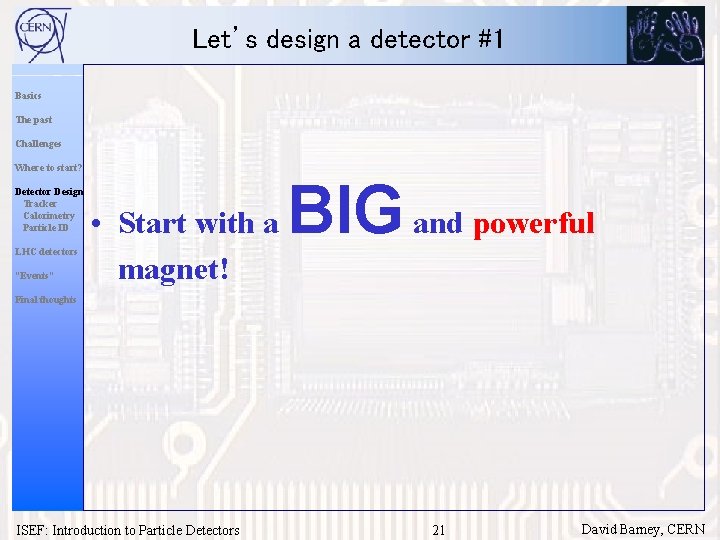 CERN

Let's design a detector #1

Basics
The past
Challenges
Where to start?
Detector Design
Tracker
Calorimetry
Particle ID
LHC detectors
"Events"
Final thoughts

• Start with a BIG and powerful magnet!

ISEF: Introduction to Particle Detectors

21

David Barney, CERN